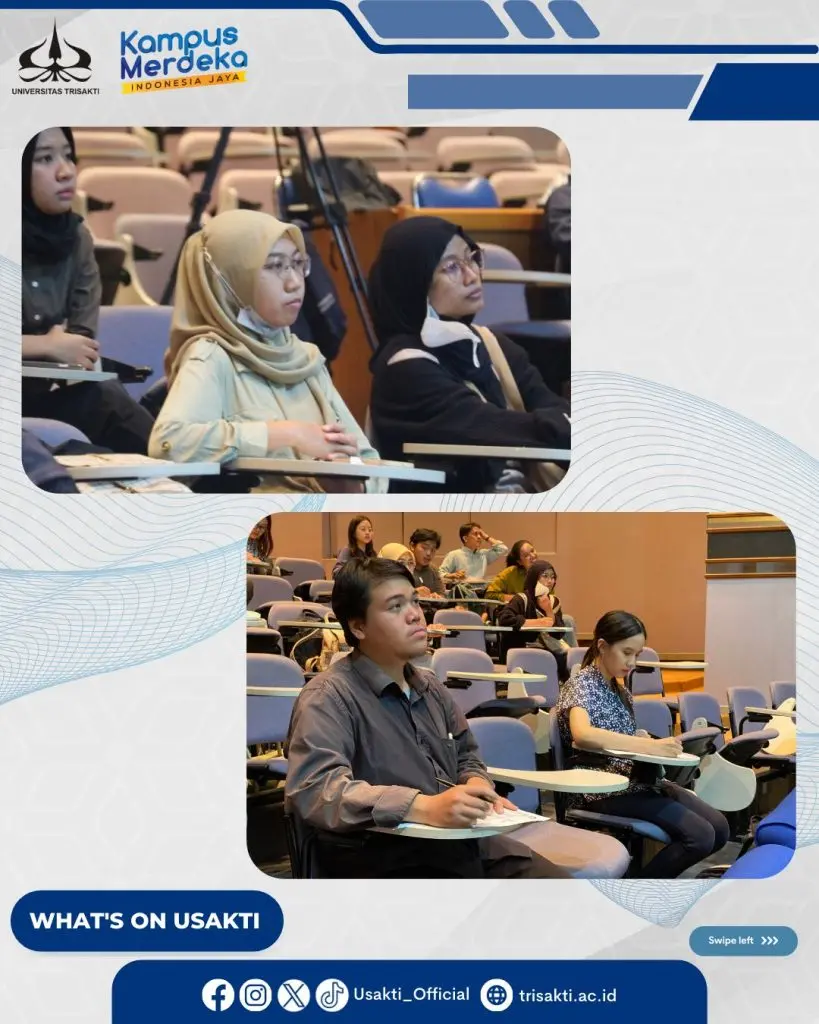 UNIVERSITAS TRISAKTI

Kampus Merdeka
INDONESIA JAYA

WHAT'S ON USAKTI

Swipe left >>>

Usakti_Official trisakti.ac.id